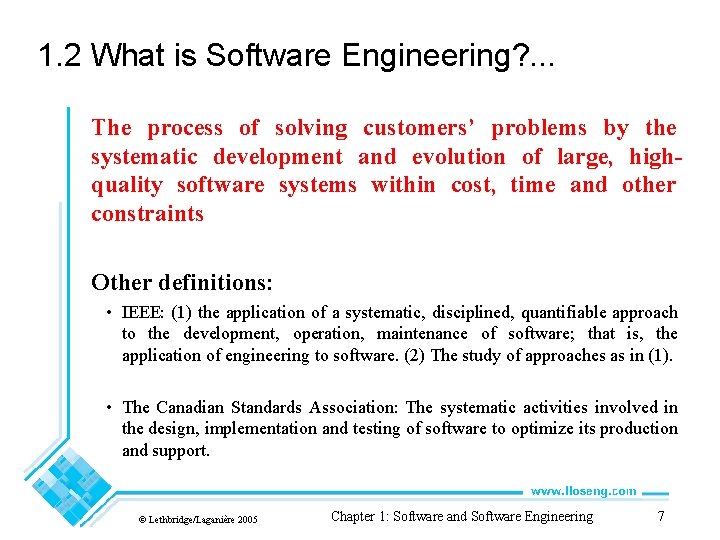 1.2 What is Software Engineering?...

The process of solving customers' problems by the systematic development and evolution of large, high-quality software systems within cost, time and other constraints

Other definitions:

• IEEE: (1) the application of a systematic, disciplined, quantifiable approach to the development, operation, maintenance of software; that is, the application of engineering to software. (2) The study of approaches as in (1).

• The Canadian Standards Association: The systematic activities involved in the design, implementation and testing of software to optimize its production and support.

www.lloseng.com

© Lethbridge/Laganière 2005

Chapter 1: Software and Software Engineering

7